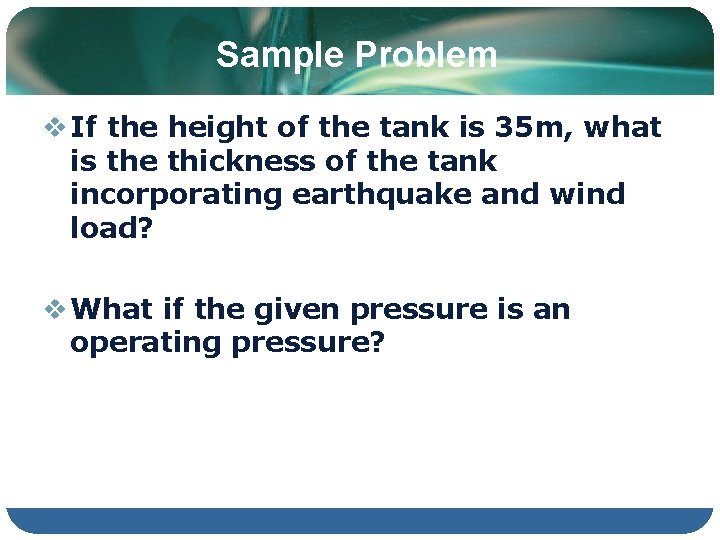 Sample Problem

❖ If the height of the tank is 35m, what is the thickness of the tank incorporating earthquake and wind load?

❖ What if the given pressure is an operating pressure?